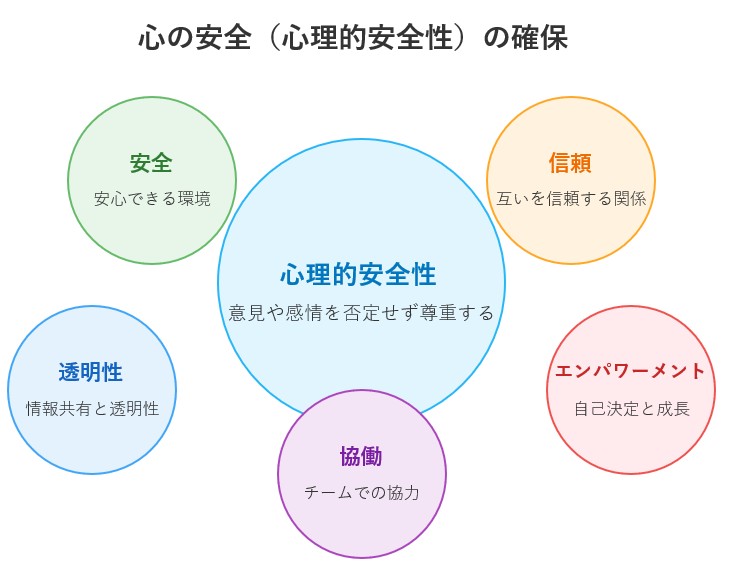 心の安全（心理的安全性）の確保

安全
安心できる環境

信頼
互いを信頼する関係

心理的安全性
意見や感情を否定せず尊重する

透明性
情報共有と透明性

エンパワーメント
自己決定と成長

協働
チームでの協力